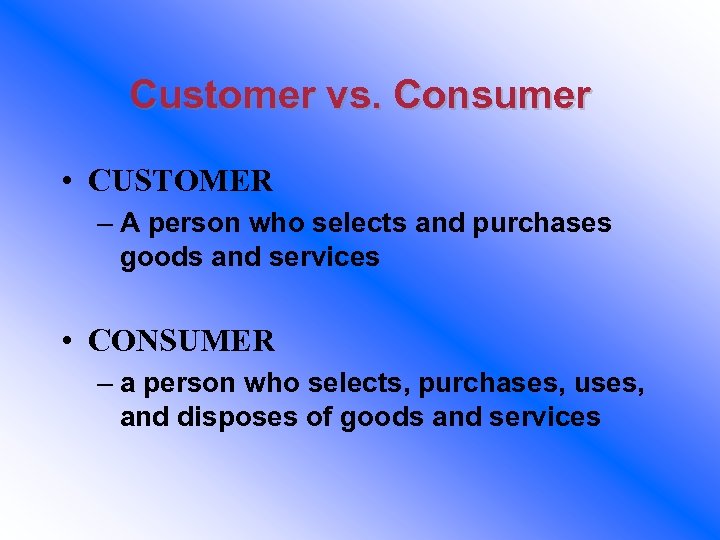 Customer vs. Consumer

• CUSTOMER
– A person who selects and purchases goods and services

• CONSUMER
– a person who selects, purchases, uses, and disposes of goods and services